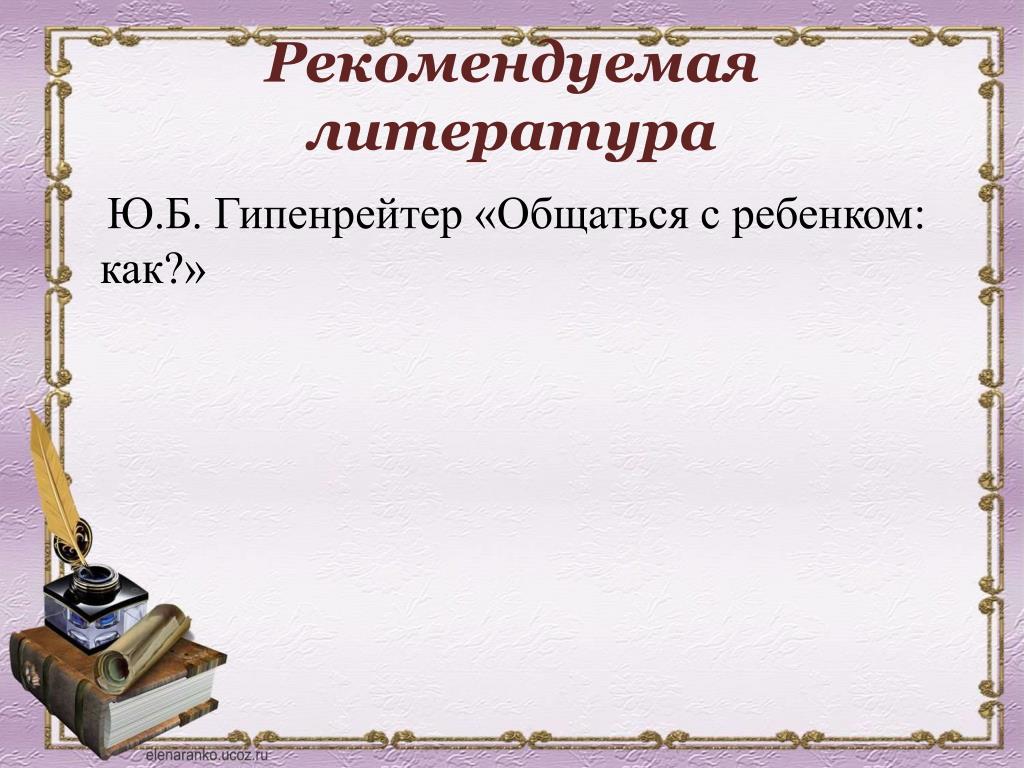 Рекомендуемая литература

Ю.Б. Гипенрейтер «Общаться с ребенком: как?»

elenaranko.ucoz.ru